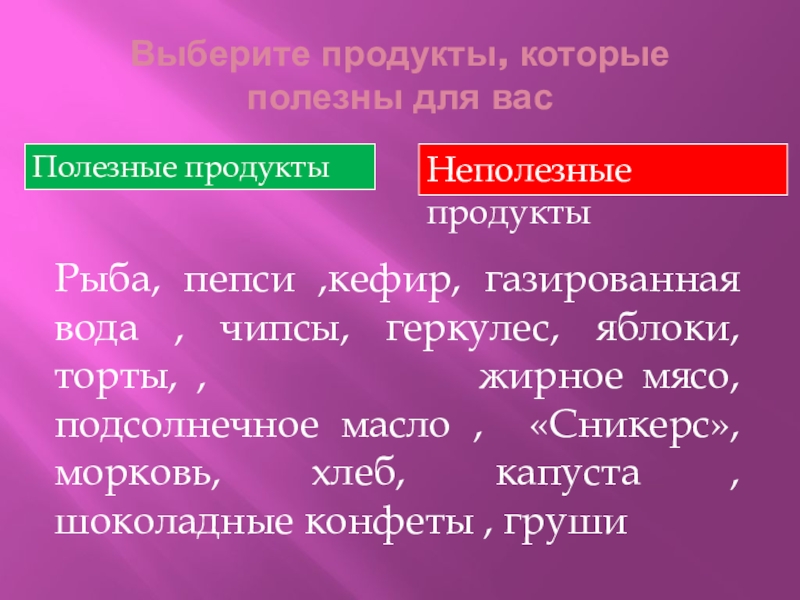 Выберите продукты, которые полезны для вас

Полезные продукты

Неполезные продукты

Рыба, пепси ,кефир, газированная вода , чипсы, геркулес, яблоки, торты, , жирное мясо, подсолнечное масло , «Сникерс», морковь, хлеб, капуста , шоколадные конфеты , груши